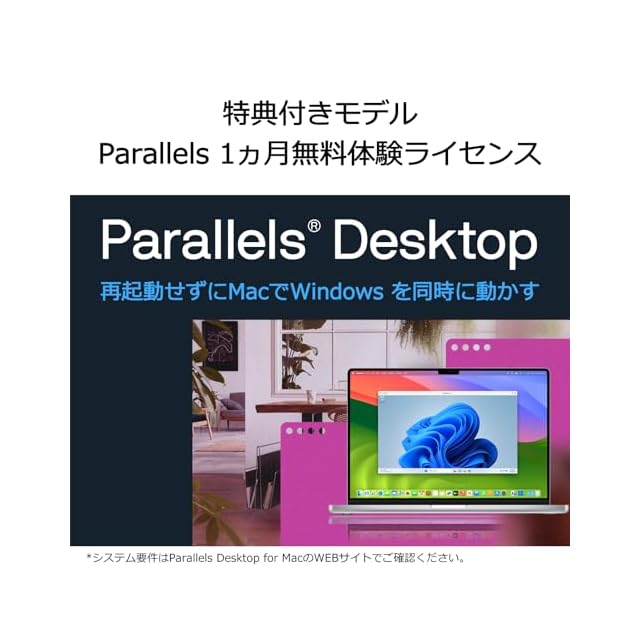 特典付きモデル
Parallels 1ヵ月無料体験ライセンス

Parallels® Desktop
再起動せずにMacでWindows を同時に動かす

*システム要件はParallels Desktop for MacのWEBサイトでご確認ください。